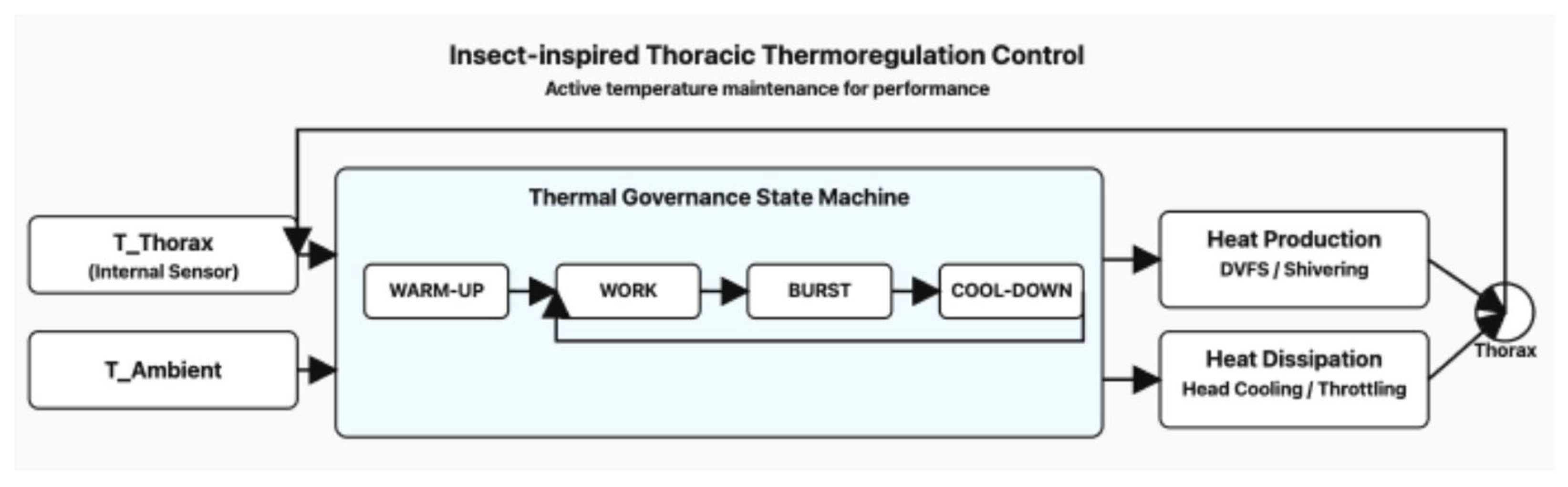 Insect-inspired Thoracic Thermoregulation Control
Active temperature maintenance for performance

T_Thorax
(Internal Sensor)

T_Ambient

Thermal Governance State Machine

WARM-UP

WORK

BURST

COOL-DOWN

Heat Production
DVFS / Shivering

Heat Dissipation
Head Cooling / Throttling

Thorax